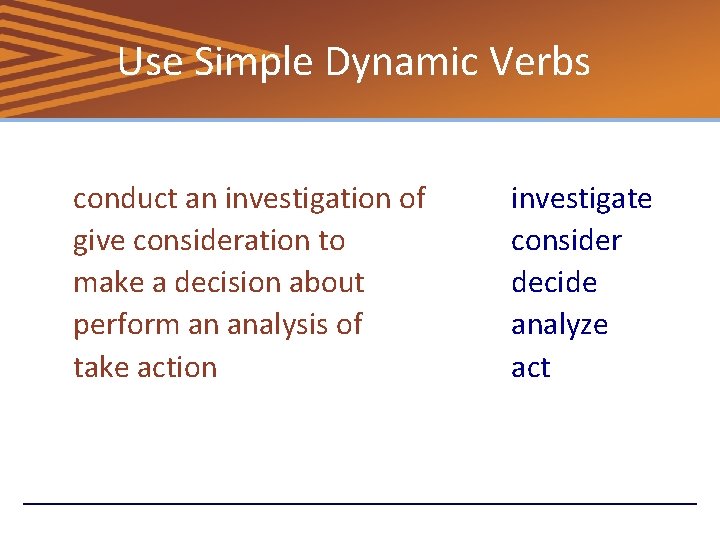 Use Simple Dynamic Verbs

conduct an investigation of
give consideration to
make a decision about
perform an analysis of
take action

investigate
consider
decide
analyze
act